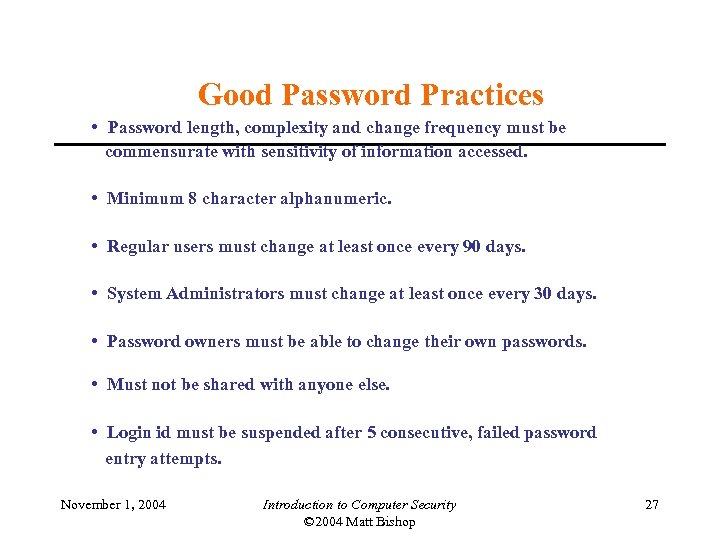 Good Password Practices

• Password length, complexity and change frequency must be commensurate with sensitivity of information accessed.

• Minimum 8 character alphanumeric.

• Regular users must change at least once every 90 days.

• System Administrators must change at least once every 30 days.

• Password owners must be able to change their own passwords.

• Must not be shared with anyone else.

• Login id must be suspended after 5 consecutive, failed password entry attempts.

November 1, 2004

Introduction to Computer Security
©2004 Matt Bishop

27